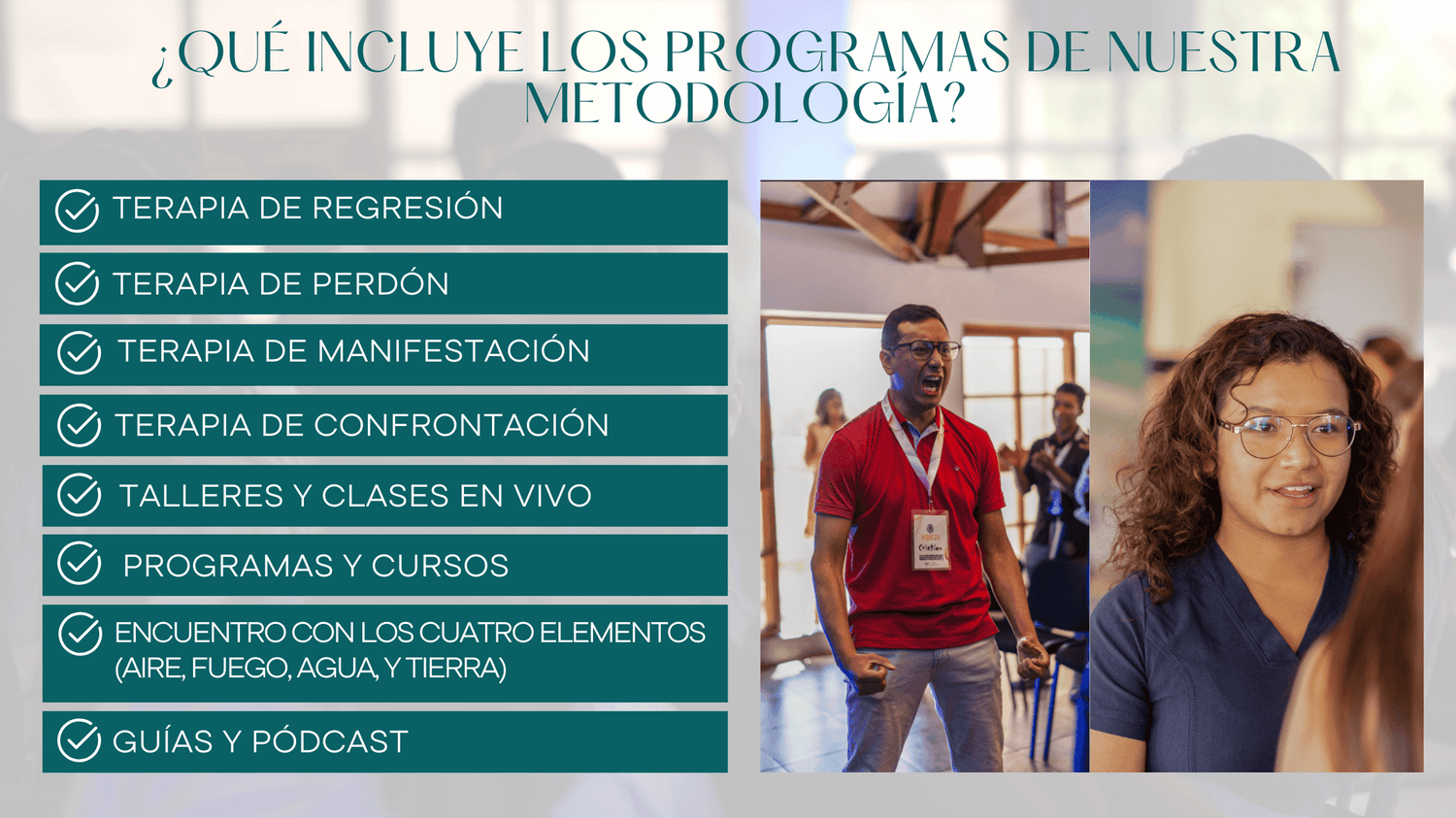 ¿QUÉ INCLUYE LOS PROGRAMAS DE NUESTRA METODOLOGÍA?

TERAPIA DE REGRESIÓN

TERAPIA DE PERDÓN

TERAPIA DE MANIFESTACIÓN

TERAPIA DE CONFRONTACIÓN

TALLERES Y CLASES EN VIVO

PROGRAMAS Y CURSOS

ENCUENTRO CON LOS CUATRO ELEMENTOS (AIRE, FUEGO, AGUA, Y TIERRA)

GUÍAS Y PÓDCAST

Cristian